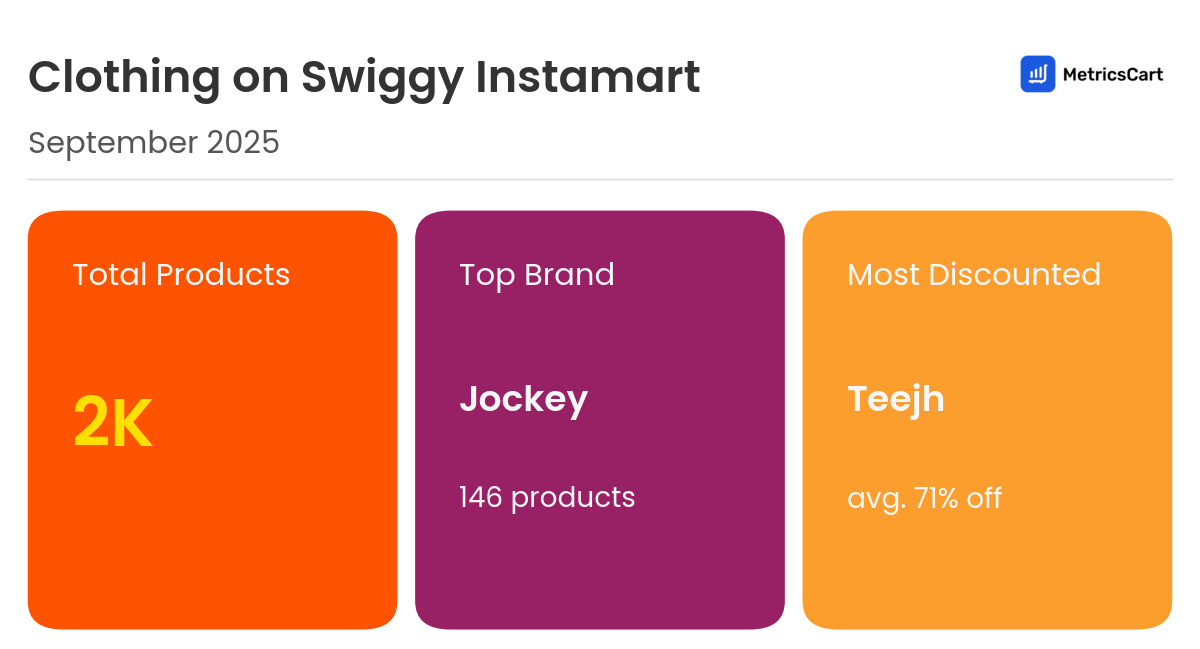 Clothing on Swiggy Instamart

MetricsCart

September 2025

Total Products

2K

Top Brand

Jockey

146 products

Most Discounted

Teejh

avg. 71% off